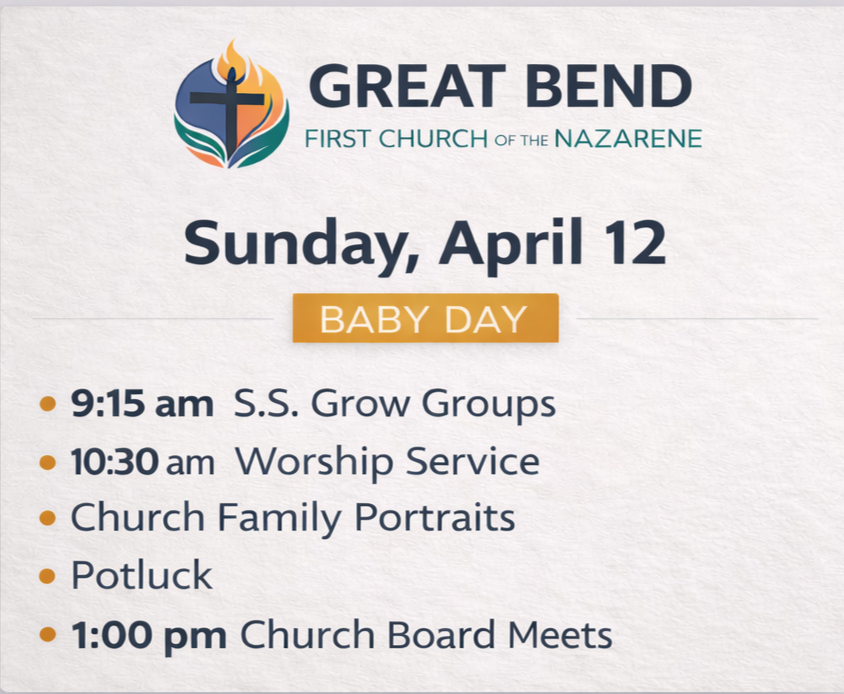 GREAT BEND
FIRST CHURCH OF THE NAZARENE

Sunday, April 12

BABY DAY

• 9:15 am S.S. Grow Groups
• 10:30 am Worship Service
• Church Family Portraits
• Potluck
• 1:00 pm Church Board Meets